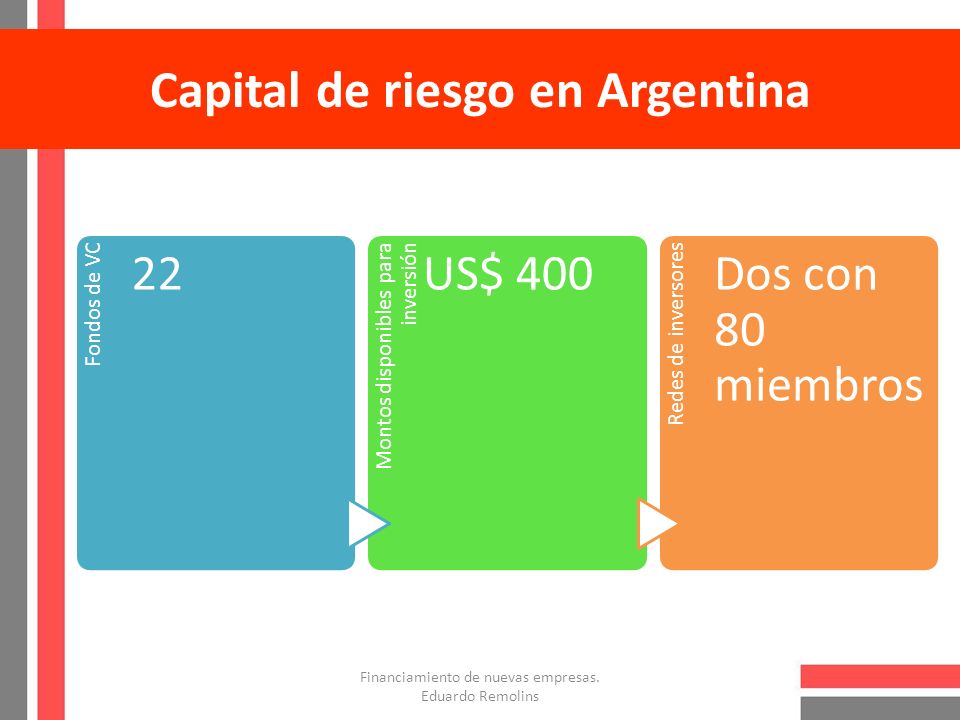 Capital de riesgo en Argentina

Fondos de VC
22

Montos disponibles para inversión
US$ 400

Redes de inversores
Dos con 80 miembros

Financiamiento de nuevas empresas.
Eduardo Remolins